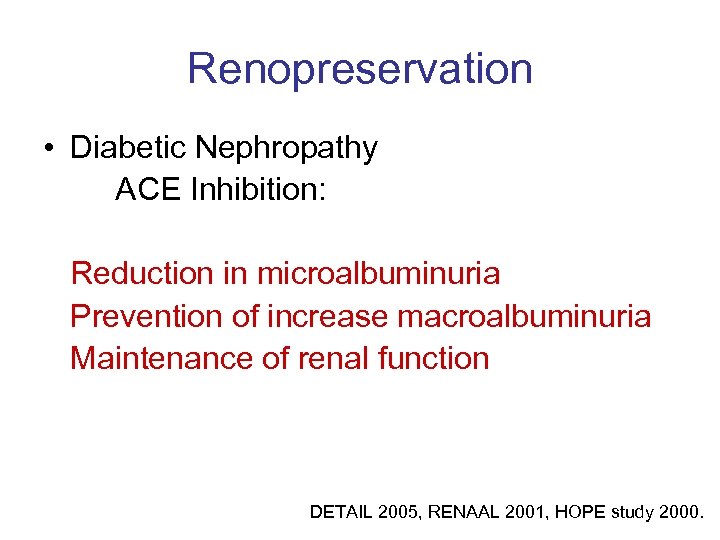 Renopreservation

• Diabetic Nephropathy
ACE Inhibition:

Reduction in microalbuminuria
Prevention of increase macroalbuminuria
Maintenance of renal function

DETAIL 2005, RENAAL 2001, HOPE study 2000.